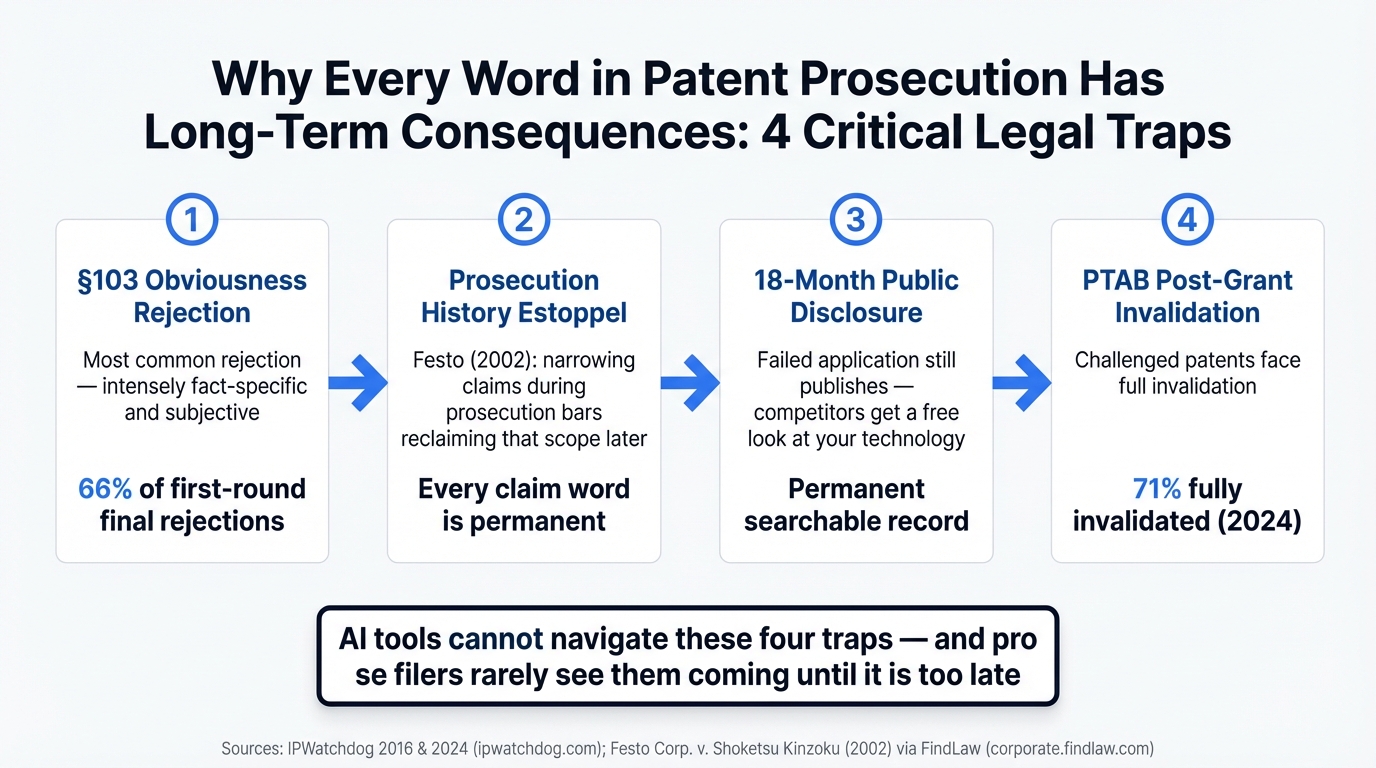 Why Every Word in Patent Prosecution Has Long-Term Consequences: 4 Critical Legal Traps

1

§103 Obviousness Rejection

Most common rejection — intensely fact-specific and subjective

66% of first-round final rejections

2

Prosecution History Estoppel

Festo (2002): narrowing claims during prosecution bars reclaiming that scope later

Every claim word is permanent

3

18-Month Public Disclosure

Failed application still publishes — competitors get a free look at your technology

Permanent searchable record

4

PTAB Post-Grant Invalidation

Challenged patents face full invalidation

71% fully invalidated (2024)

AI tools cannot navigate these four traps — and pro se filers rarely see them coming until it is too late

Sources: IPWatchdog 2016 & 2024 (ipwatchdog.com); Festo Corp. v. Shoketsu Kinzoku (2002) via FindLaw (corporate.findlaw.com)